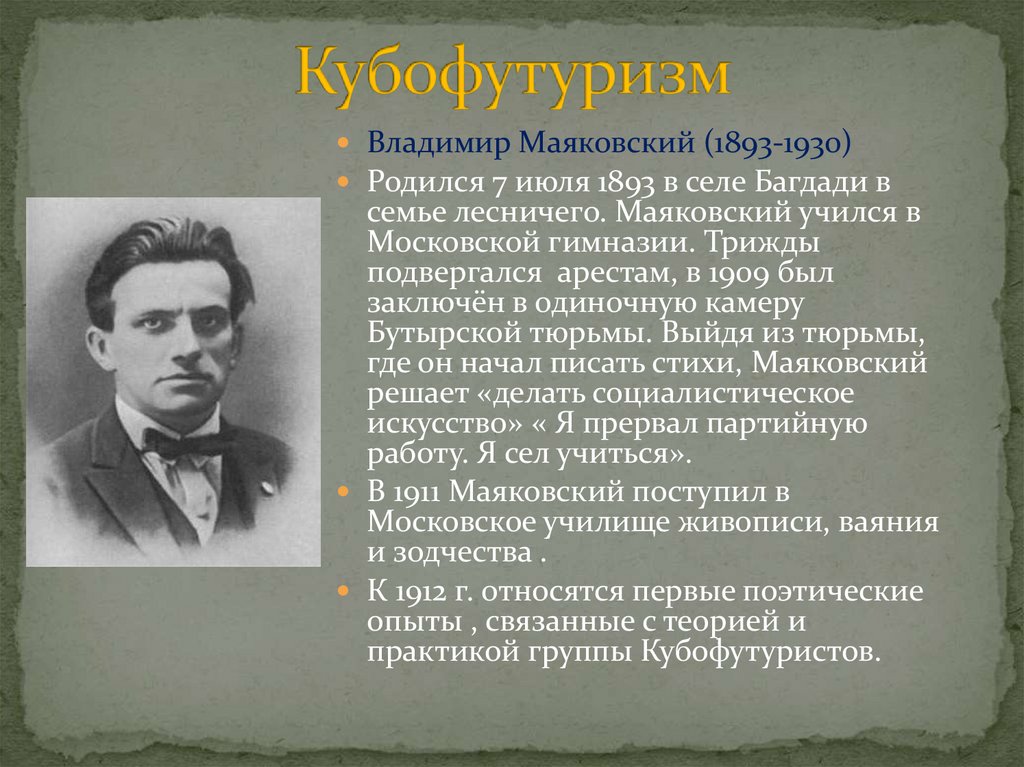 Кубофутуризм

Владимир Маяковский (1893-1930)

Родился 7 июля 1893 в селе Багдади в семье лесничего. Маяковский учился в Московской гимназии. Трижды подвергался арестам, в 1909 был заключён в одиночную камеру Бутырской тюрьмы. Выйдя из тюрьмы, где он начал писать стихи, Маяковский решает «делать социалистическое искусство» « Я прервал партийную работу. Я сел учиться».

В 1911 Маяковский поступил в Московское училище живописи, ваяния и зодчества .

К 1912 г. относятся первые поэтические опыты , связанные с теорией и практикой группы Кубофутуристов.